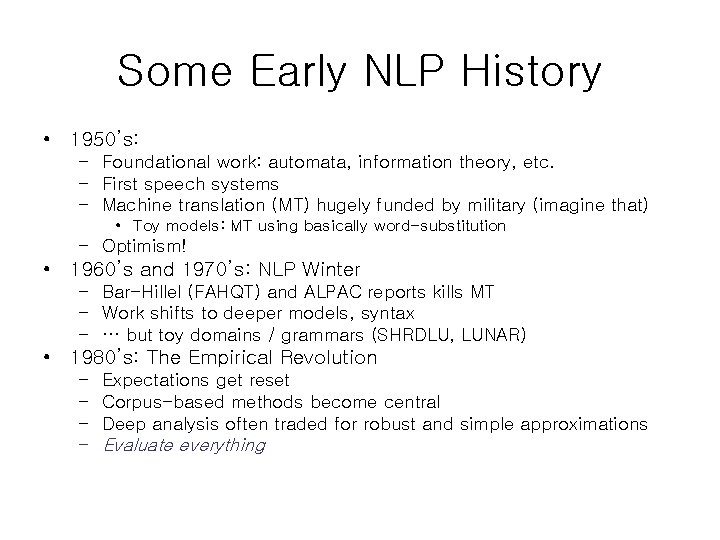 Some Early NLP History

• 1950's:
  – Foundational work: automata, information theory, etc.
  – First speech systems
  – Machine translation (MT) hugely funded by military (imagine that)
    • Toy models: MT using basically word-substitution
  – Optimism!
• 1960's and 1970's: NLP Winter
  – Bar-Hillel (FAHQT) and ALPAC reports kills MT
  – Work shifts to deeper models, syntax
  – … but toy domains / grammars (SHRDLU, LUNAR)
• 1980's: The Empirical Revolution
  – Expectations get reset
  – Corpus-based methods become central
  – Deep analysis often traded for robust and simple approximations
  – Evaluate everything